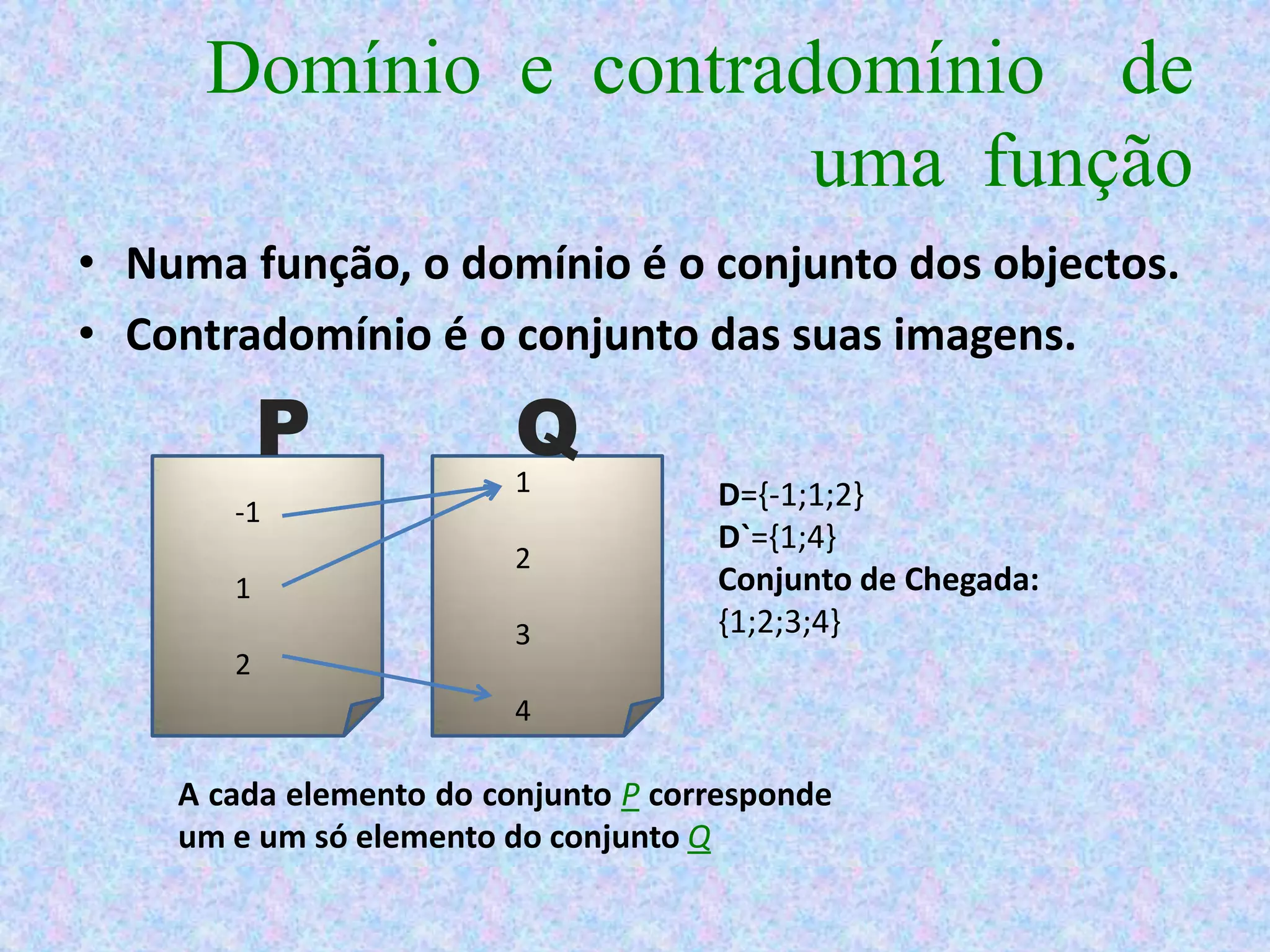 Domínio e contradomínio de uma função

• Numa função, o domínio é o conjunto dos objectos.
• Contradomínio é o conjunto das suas imagens.

P

-1
1
2

Q

1
2
3
4

D={-1;1;2}
D`={1;4}
Conjunto de Chegada:
{1;2;3;4}

A cada elemento do conjunto P corresponde um e um só elemento do conjunto Q